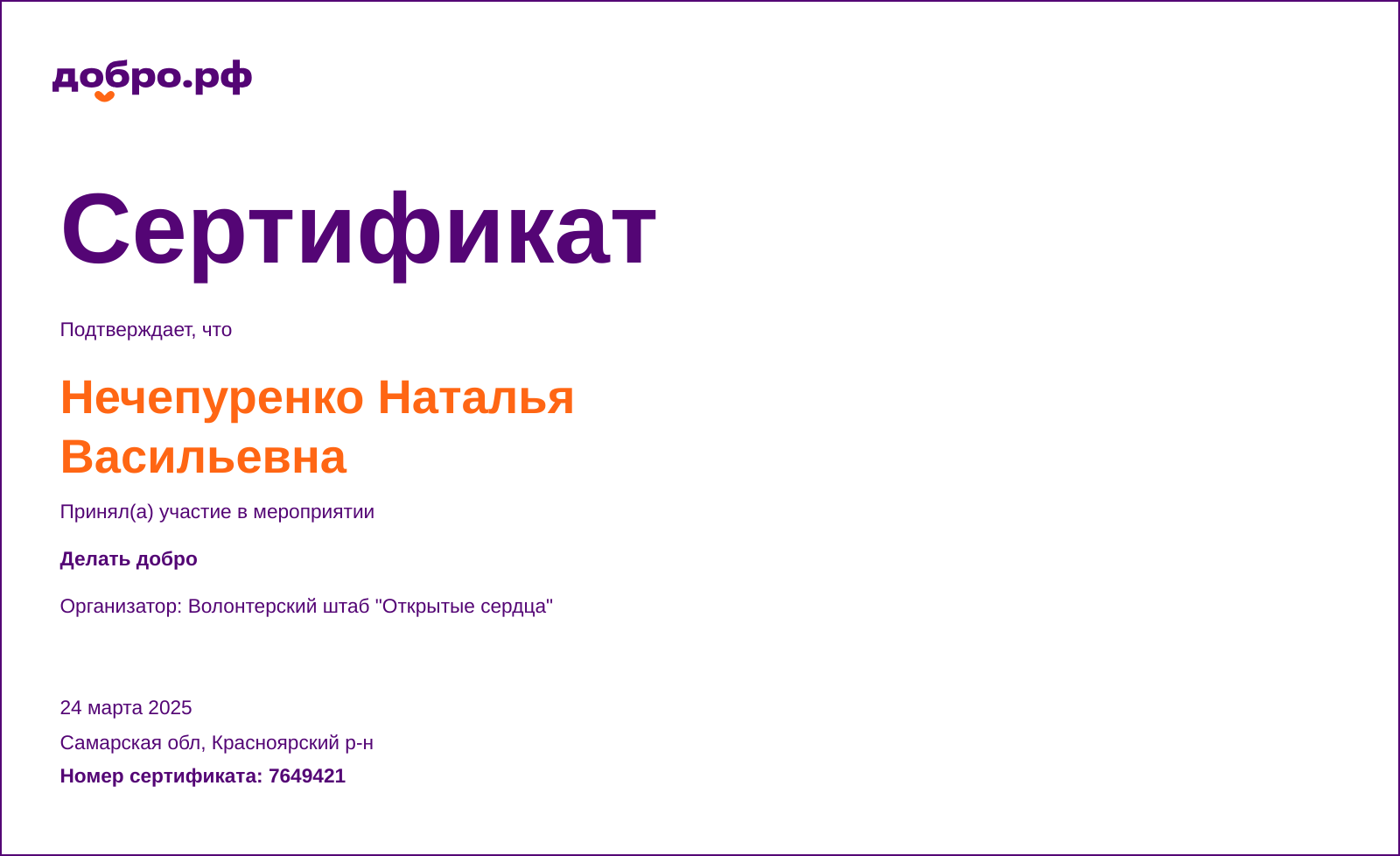 добро.рф

Сертификат

Подтверждает, что

Нечепуренко Наталья Васильевна

Принял(а) участие в мероприятии

Делать добро

Организатор: Волонтерский штаб "Открытые сердца"

24 марта 2025

Самарская обл, Красноярский р-н

Номер сертификата: 7649421